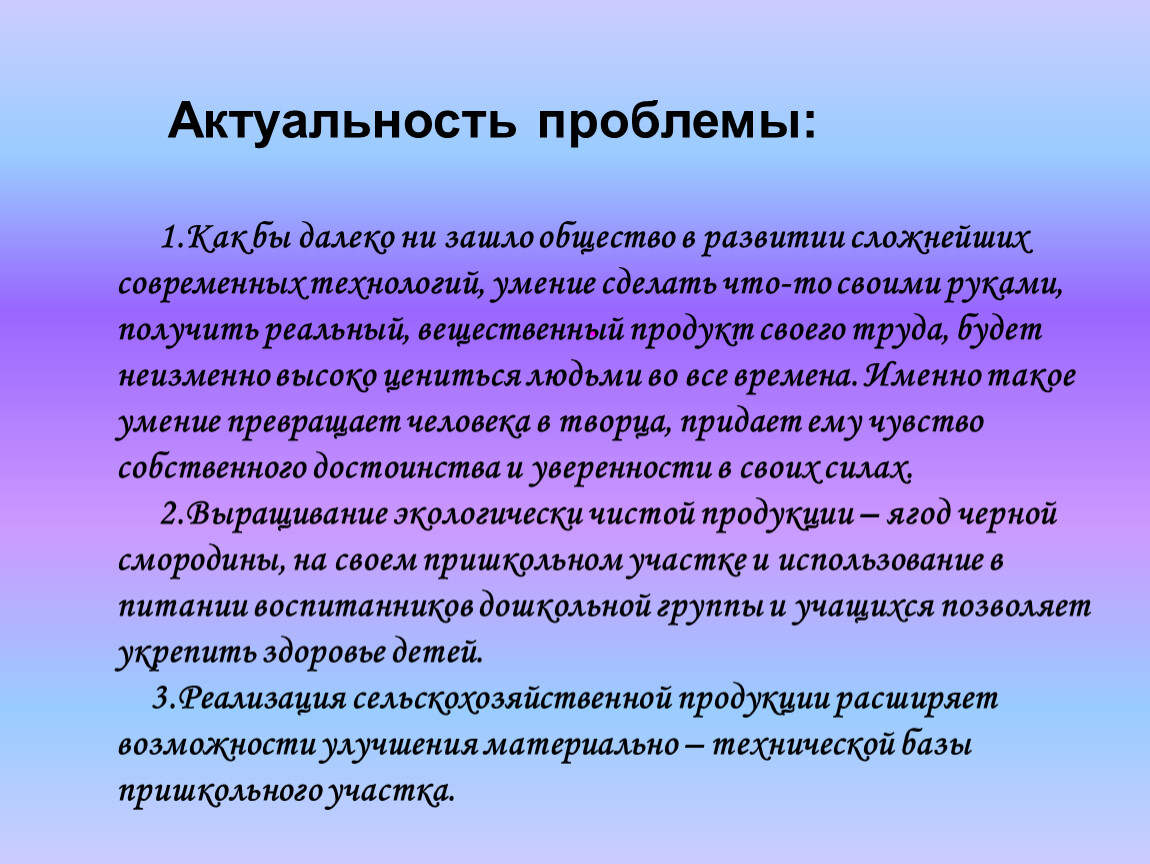 Актуальность проблемы:

1.Как бы далеко ни зашло общество в развитии сложнейших современных технологий, умение сделать что-то своими руками, получить реальный, вещественный продукт своего труда, будет неизменно высоко цениться людьми во все времена. Именно такое умение превращает человека в творца, придает ему чувство собственного достоинства и уверенности в своих силах.

2.Выращивание экологически чистой продукции – ягод черной смородины, на своем пришкольном участке и использование в питании воспитанников дошкольной группы и учащихся позволяет укрепить здоровье детей.

3.Реализация сельскохозяйственной продукции расширяет возможности улучшения материально – технической базы пришкольного участка.